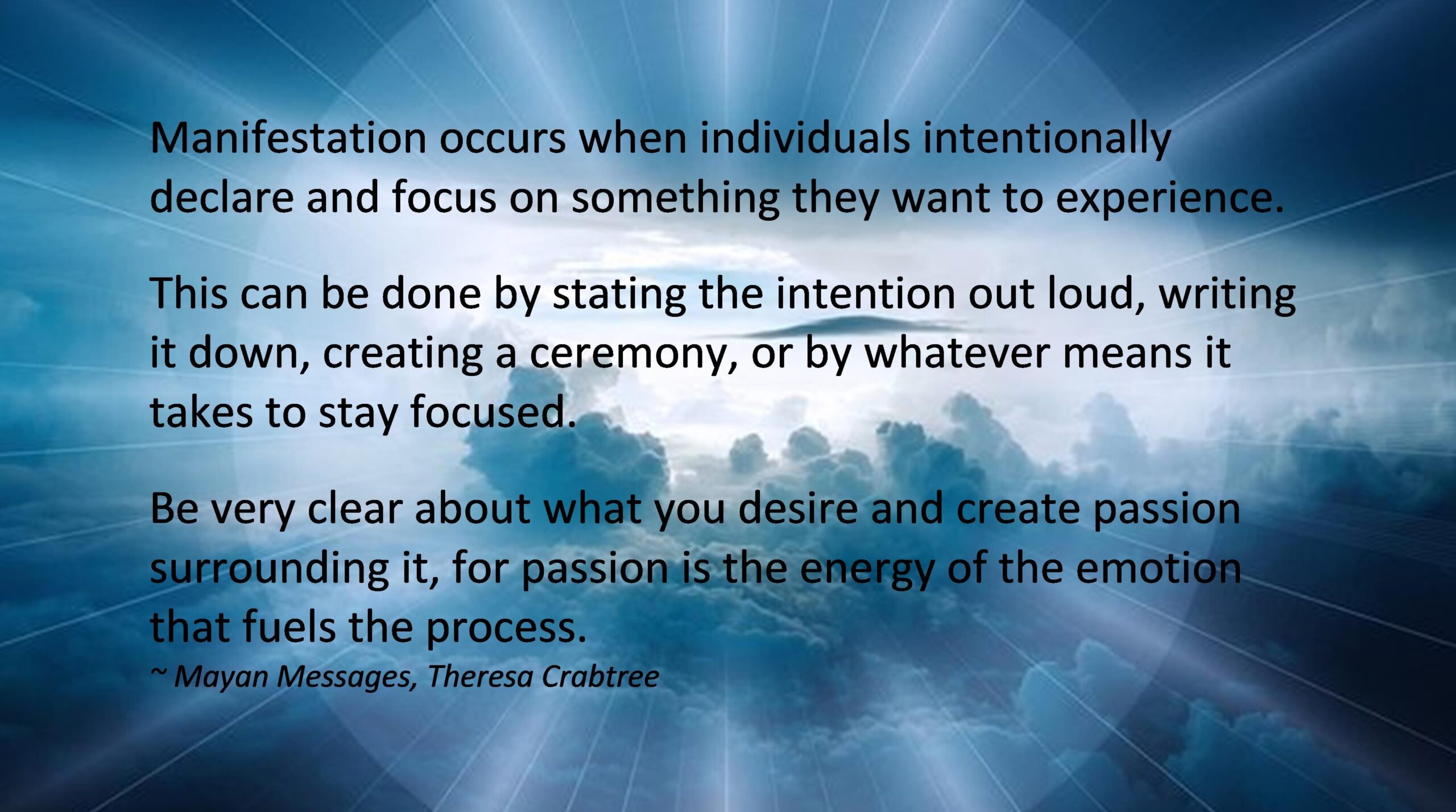 Manifestation occurs when individuals intentionally declare and focus on something they want to experience.

This can be done by stating the intention out loud, writing it down, creating a ceremony, or by whatever means it takes to stay focused.

Be very clear about what you desire and create passion surrounding it, for passion is the energy of the emotion that fuels the process.
~ Mayan Messages, Theresa Crabtree